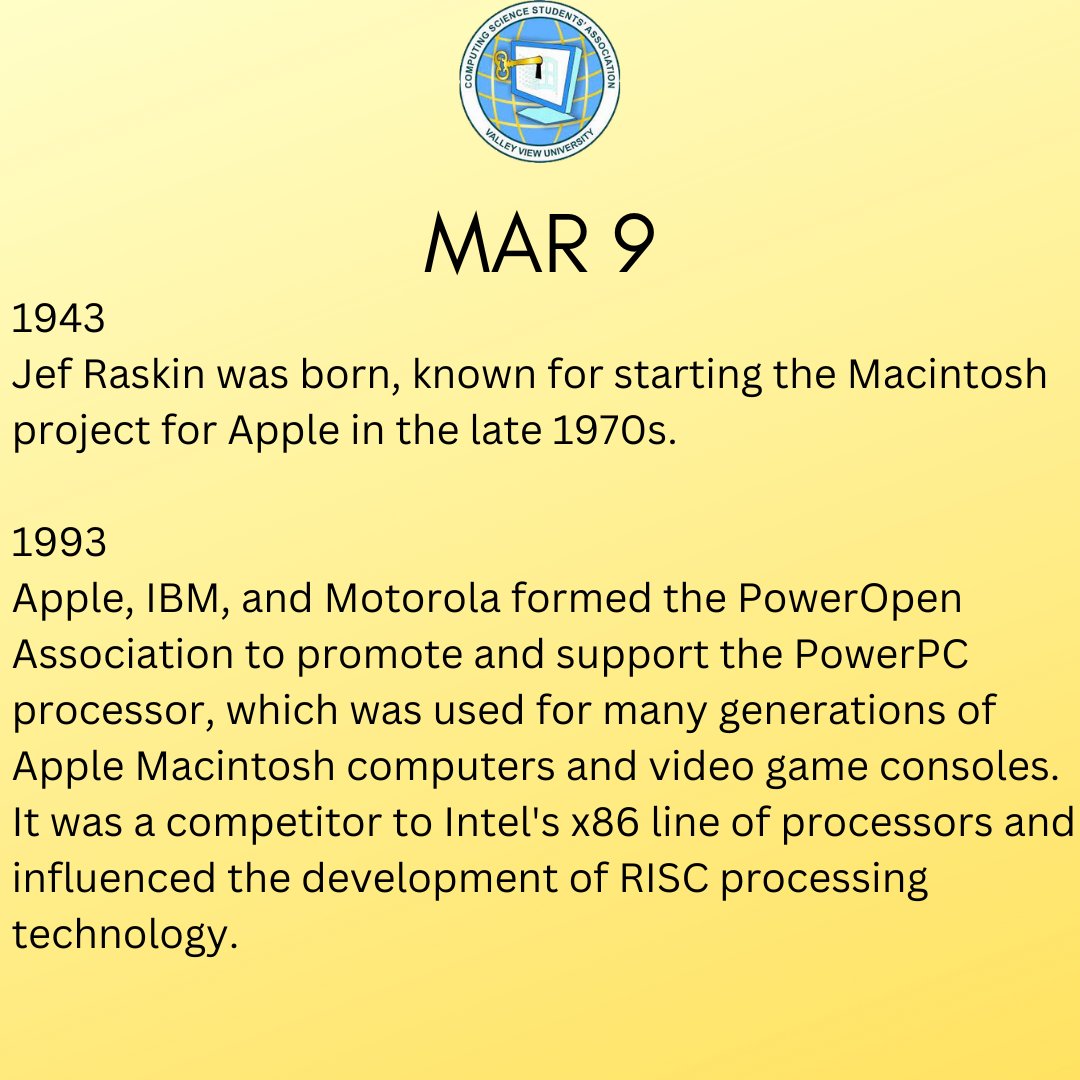 COMPUTING SCIENCE STUDENTS' ASSOCIATION
VALLEY VIEW UNIVERSITY

MAR 9

1943
Jef Raskin was born, known for starting the Macintosh project for Apple in the late 1970s.

1993
Apple, IBM, and Motorola formed the PowerOpen Association to promote and support the PowerPC processor, which was used for many generations of Apple Macintosh computers and video game consoles. It was a competitor to Intel's x86 line of processors and influenced the development of RISC processing technology.